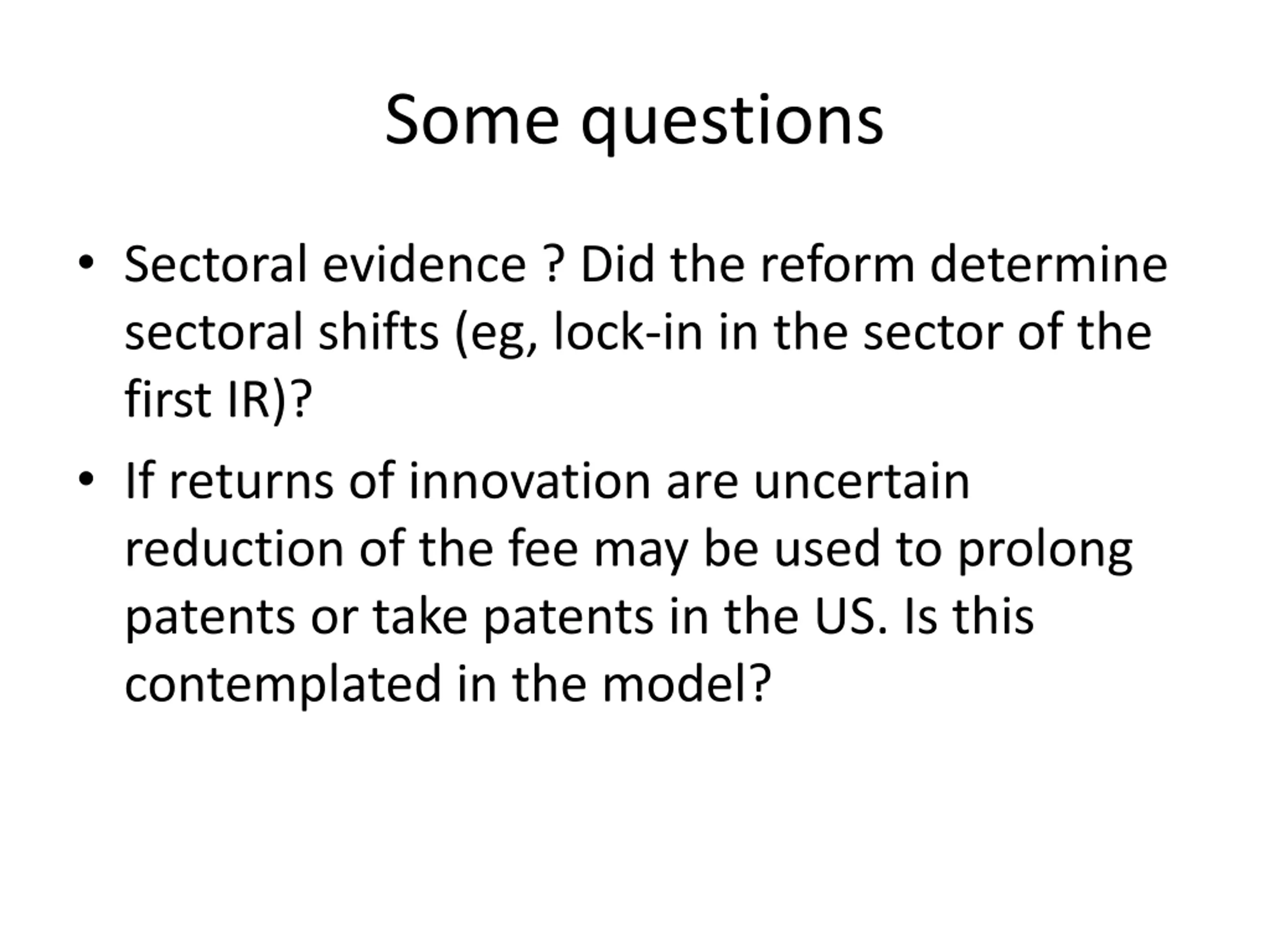 Some questions

• Sectoral evidence ? Did the reform determine sectoral shifts (eg, lock-in in the sector of the first IR)?

• If returns of innovation are uncertain reduction of the fee may be used to prolong patents or take patents in the US. Is this contemplated in the model?